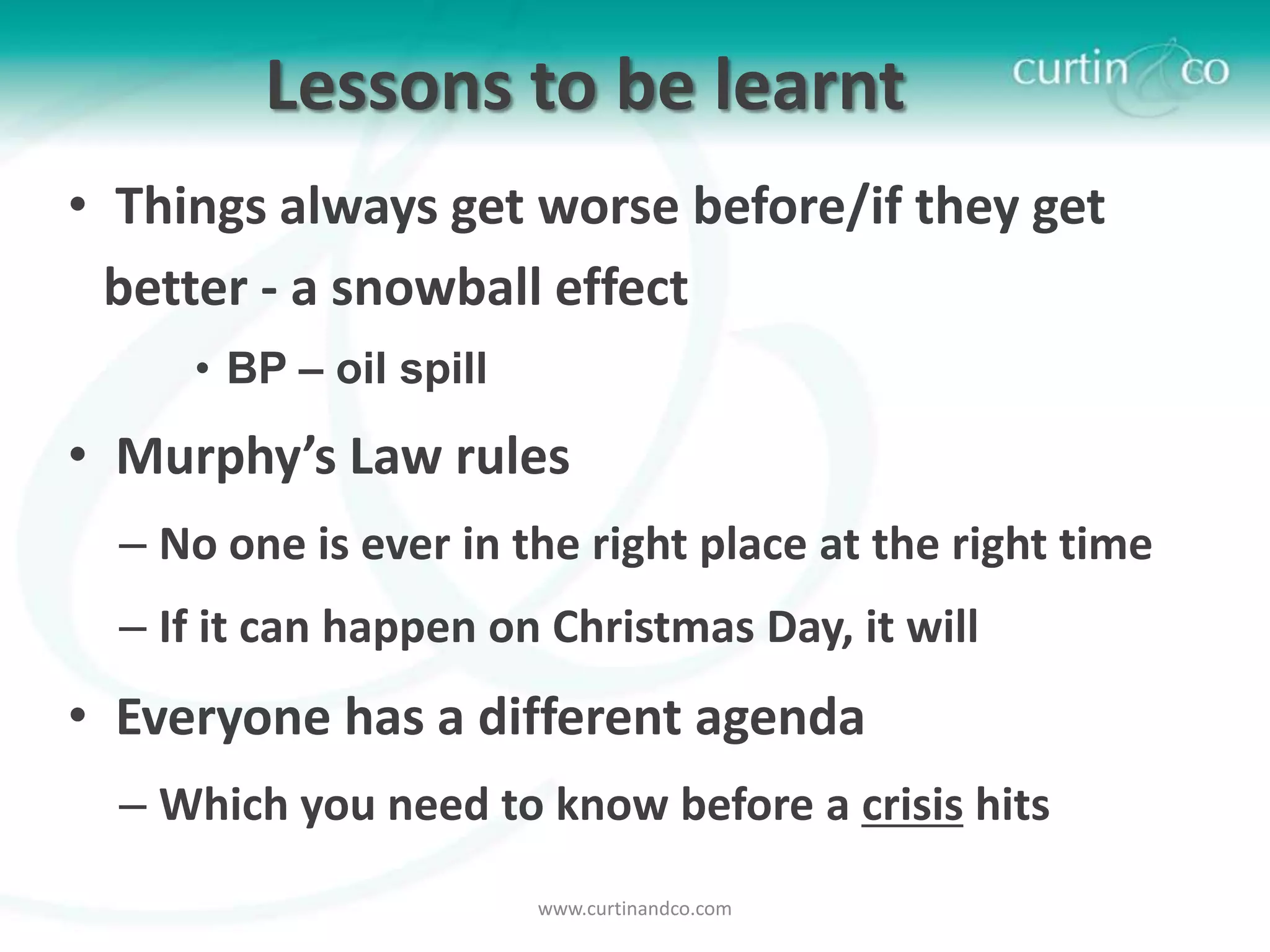 Lessons to be learnt

curtin & co

• Things always get worse before/if they get better - a snowball effect

• BP – oil spill

• Murphy's Law rules

– No one is ever in the right place at the right time

– If it can happen on Christmas Day, it will

• Everyone has a different agenda

– Which you need to know before a crisis hits

www.curtinandco.com